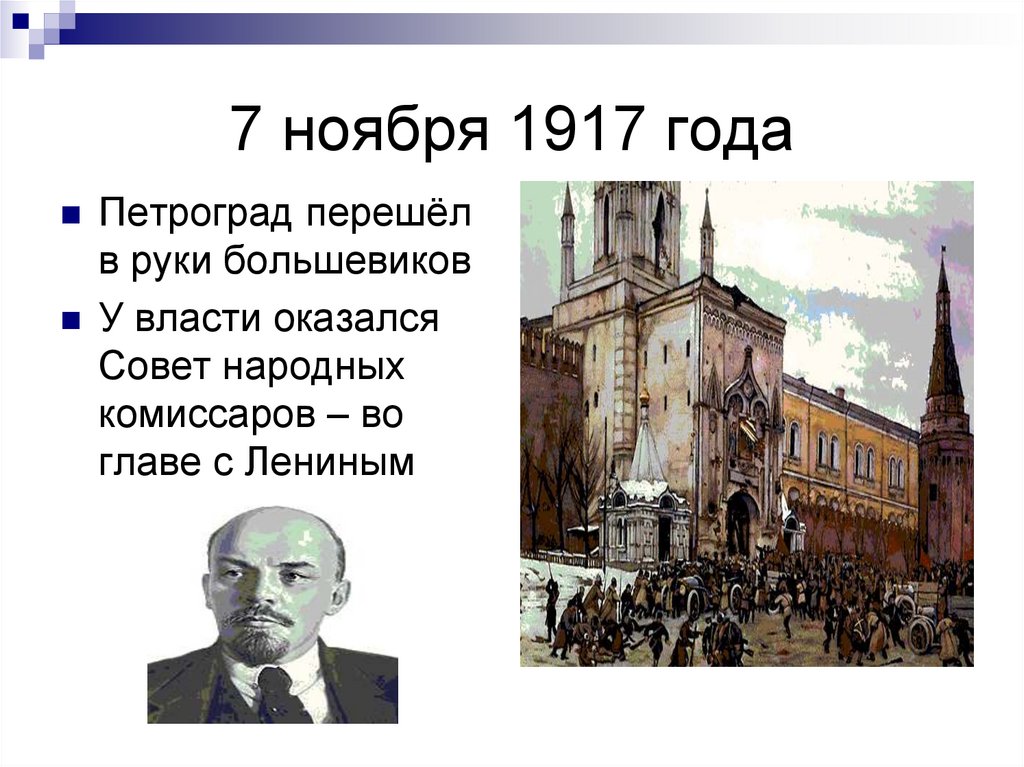 7 ноября 1917 года

Петроград перешёл в руки большевиков

У власти оказался Совет народных комиссаров – во главе с Лениным